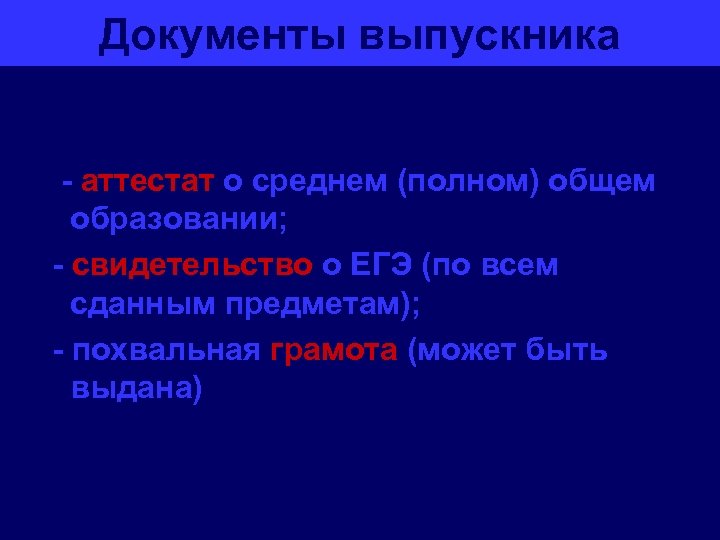 Документы выпускника

- аттестат о среднем (полном) общем образовании;

- свидетельство о ЕГЭ (по всем сданным предметам);

- похвальная грамота (может быть выдана)